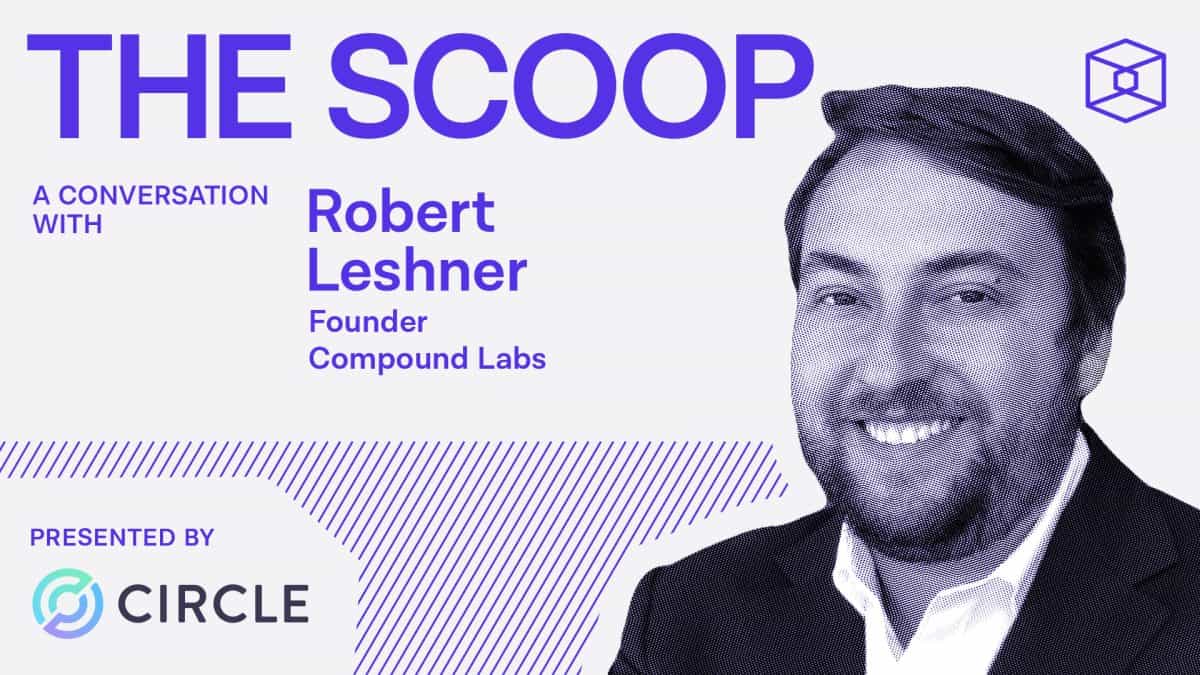 THE SCOOP

A CONVERSATION WITH

Robert Leshner
Founder
Compound Labs

PRESENTED BY

CIRCLE